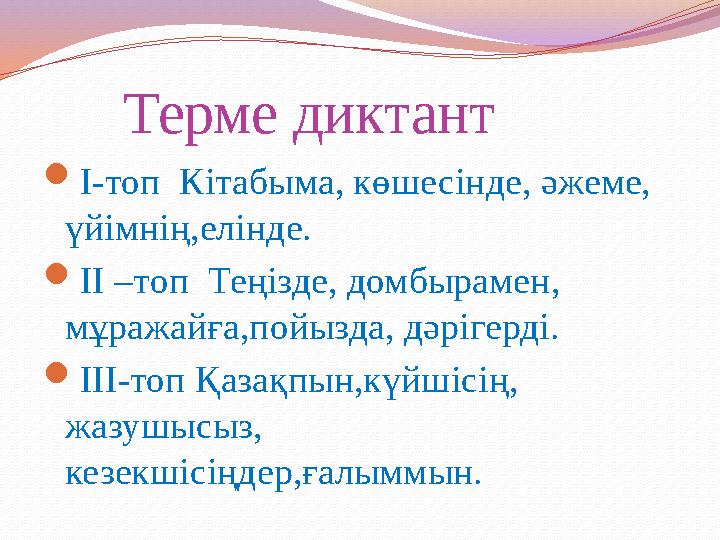 Терме диктант

I-топ Кітабыма, көшесінде, әжеме, үйімнің,елінде.

II –топ Теңізде, домбырамен, мұражайға,пойызда, дәрігерді.

III-топ Қазақпын,күйшісің, жазушысыз, кезекшісіңдер,ғалыммын.